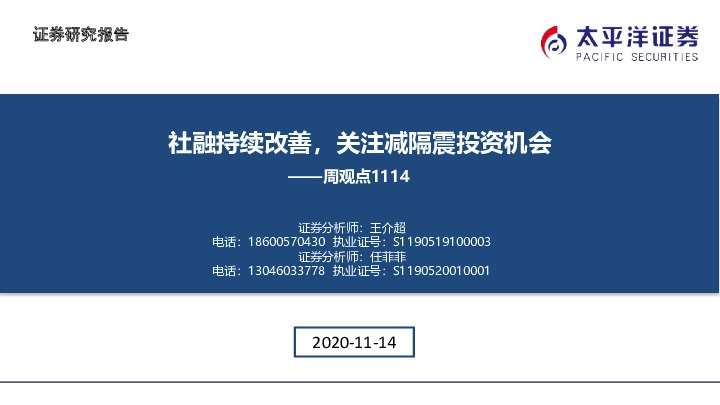 证券研究报告

太平洋证券
PACIFIC SECURITIES

社融持续改善，关注减隔震投资机会
——周观点1114

证券分析师：王介超
电话：18600570430 执业证号：S1190519100003
证券分析师：任菲菲
电话：13046033778 执业证号：S1190520010001

2020-11-14